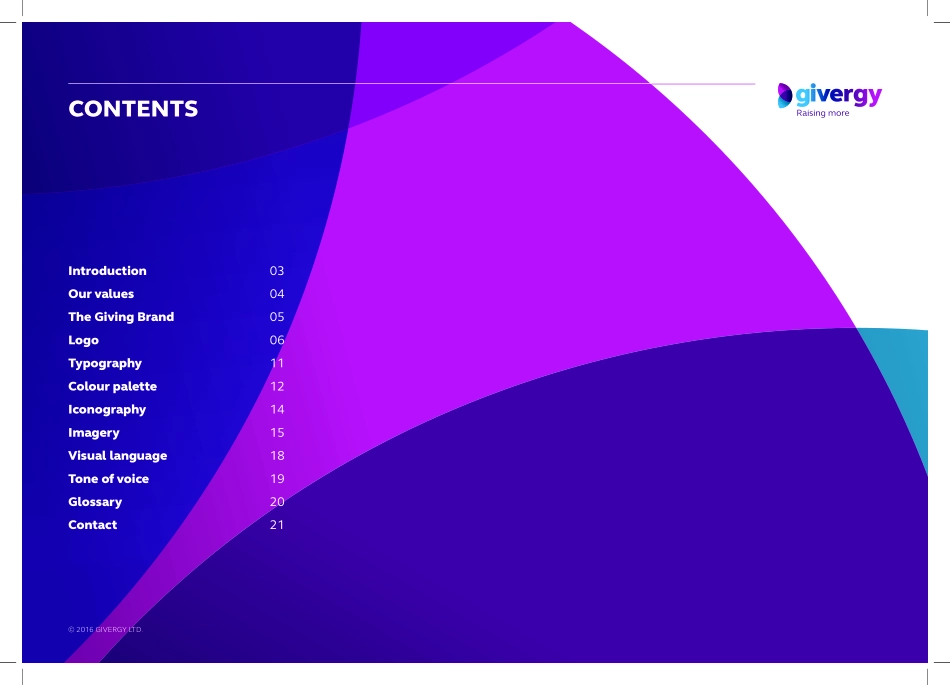 CONTENTS

givergy
Raising more

| | |
|---|---|
| Introduction | 03 |
| Our values | 04 |
| The Giving Brand | 05 |
| Logo | 06 |
| Typography | 11 |
| Colour palette | 12 |
| Iconography | 14 |
| Imagery | 15 |
| Visual language | 18 |
| Tone of voice | 19 |
| Glossary | 20 |
| Contact | 21 |

© 2016 GIVERGY LTD